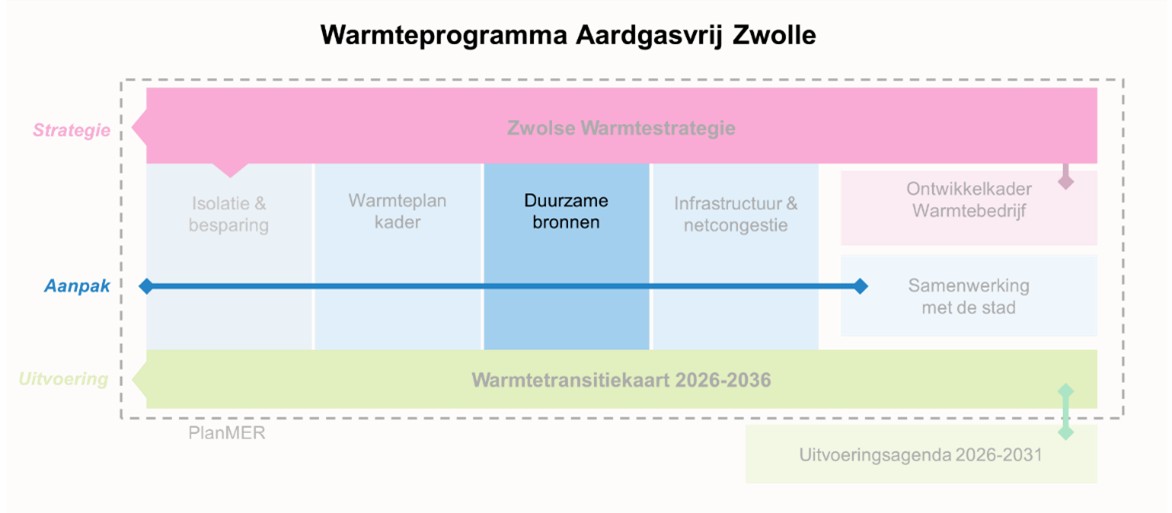 Warmteprogramma Aardgasvrij Zwolle

Strategie

Zwolse Warmtestrategie

Isolatie & besparing

Warmteplan kader

Duurzame bronnen

Infrastructuur & netcongestie

Ontwikkelkader Warmtebedrijf

Aanpak

Samenwerking met de stad

Uitvoering

Warmtetransitiekaart 2026-2036

PlanMER

Uitvoeringsagenda 2026-2031